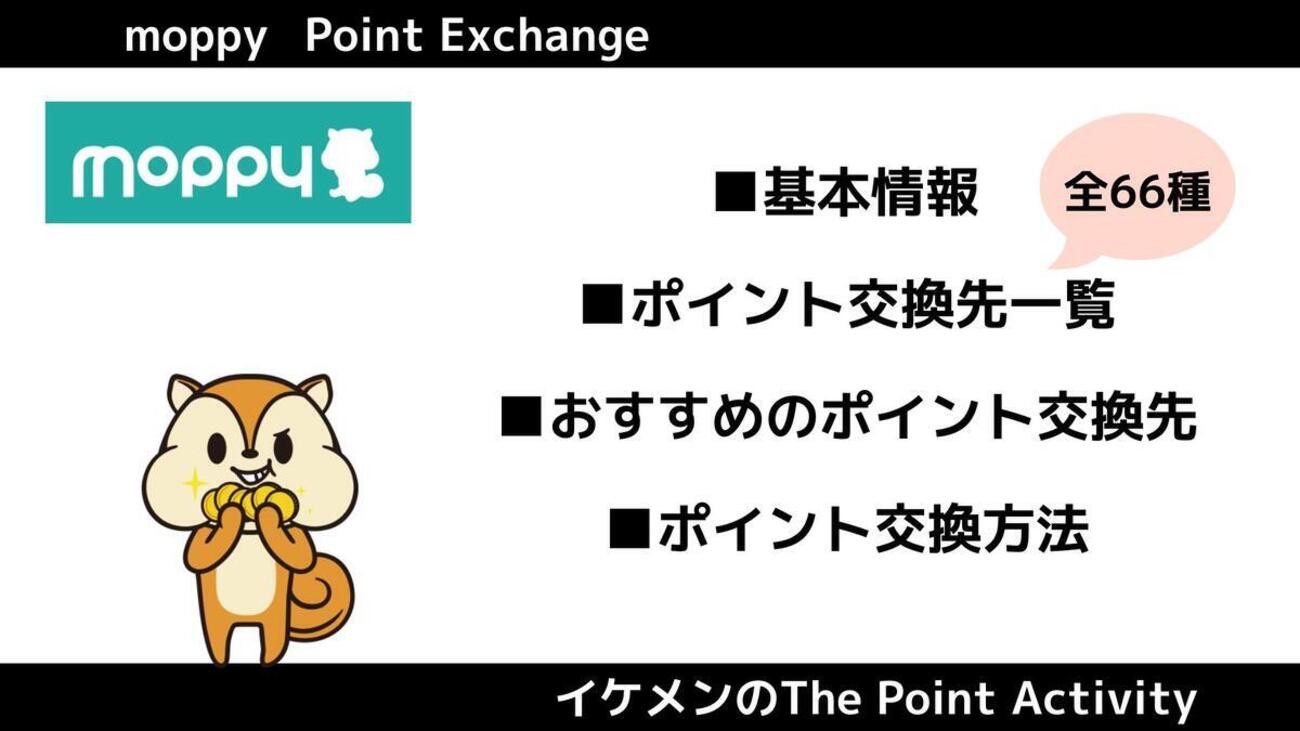 moppy Point Exchange

moppy

■基本情報

全66種

■ポイント交換先一覧

■おすすめのポイント交換先

■ポイント交換方法

イケメンのThe Point Activity